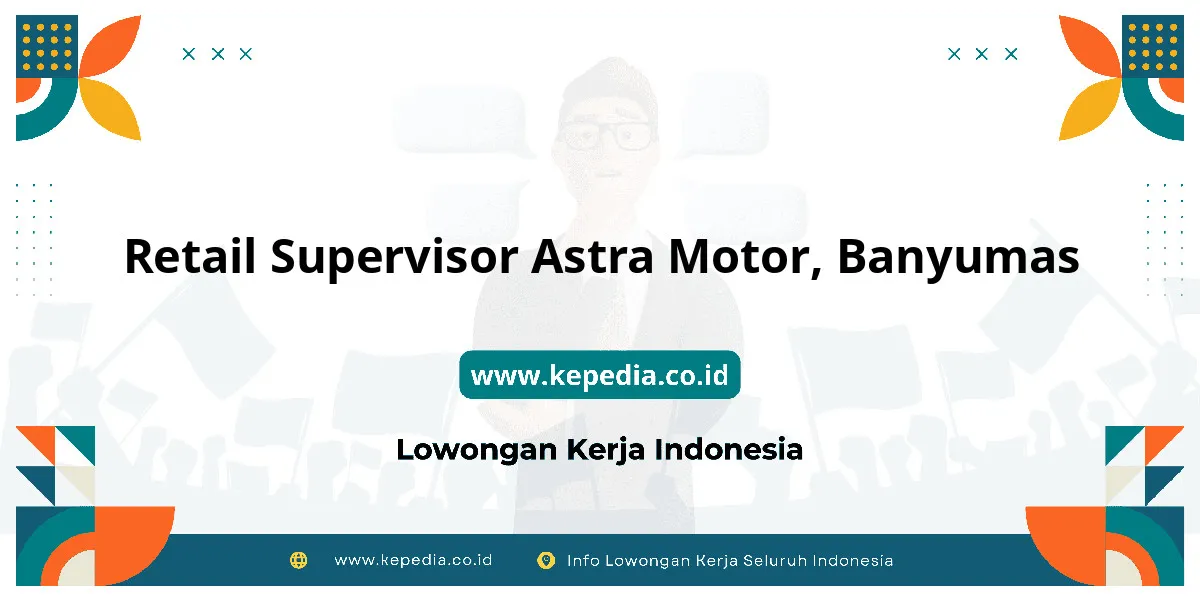 Retail Supervisor Astra Motor, Banyumas

www.kepedia.co.id

Lowongan Kerja Indonesia

www.kepedia.co.id
Info Lowongan Kerja Seluruh Indonesia